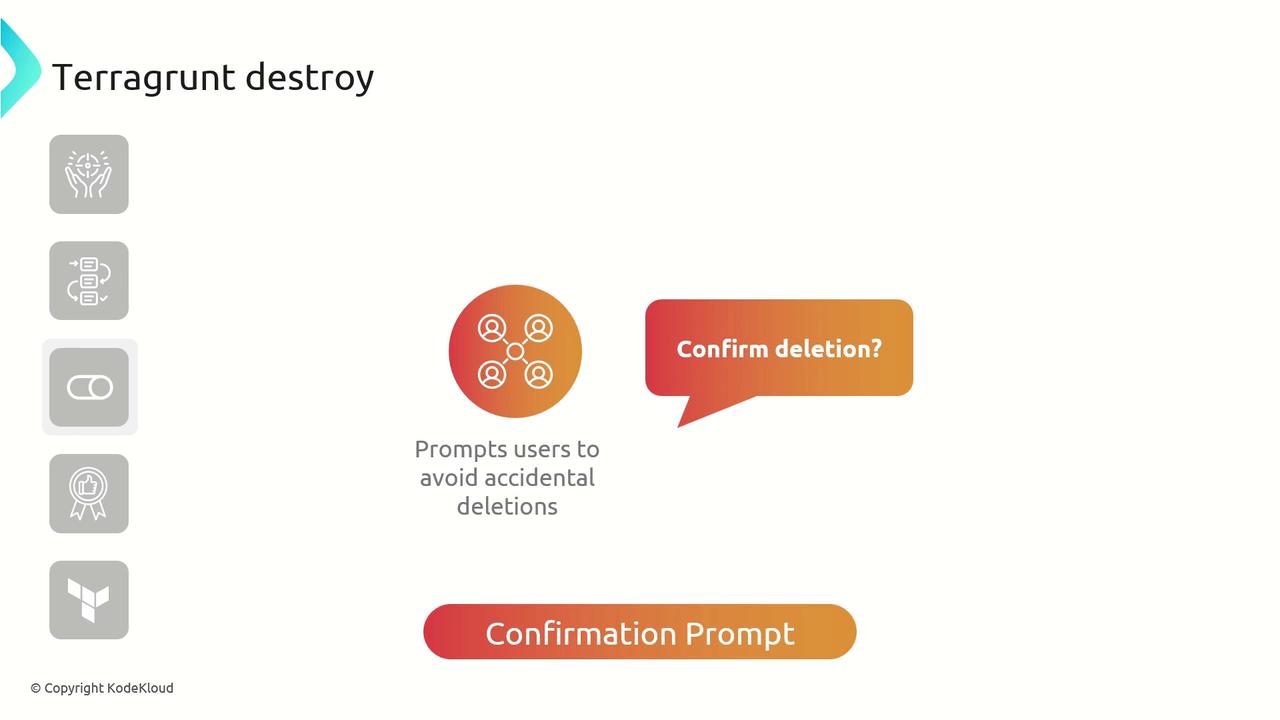 Terragrunt destroy

Prompts users to avoid accidental deletions

Confirm deletion?

Confirmation Prompt

© Copyright KodeKloud